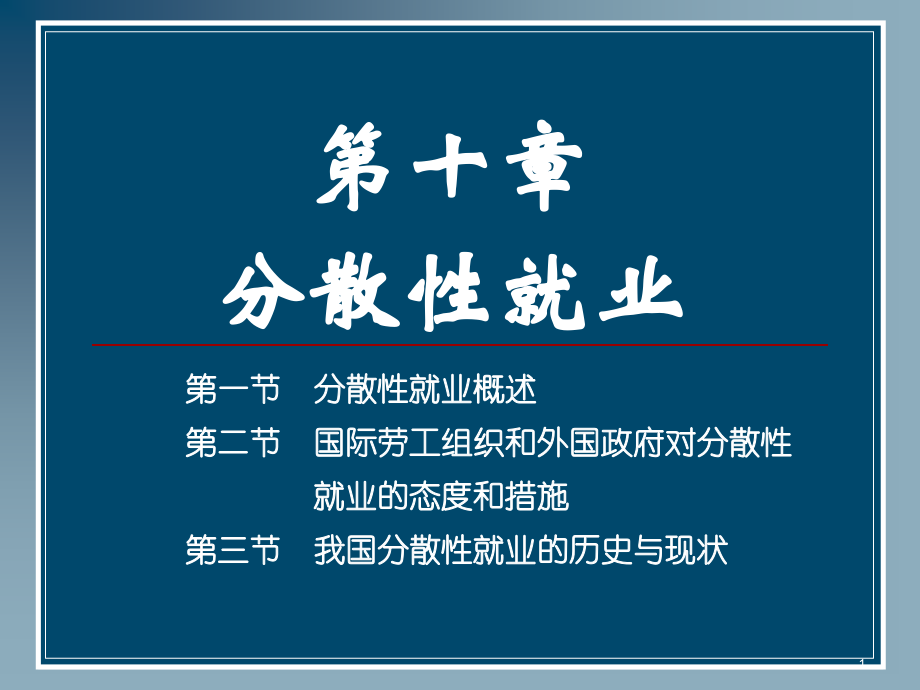 第十章
分散性就业

第一节　分散性就业概述
第二节　国际劳工组织和外国政府对分散性就业的态度和措施
第三节　我国分散性就业的历史与现状

1